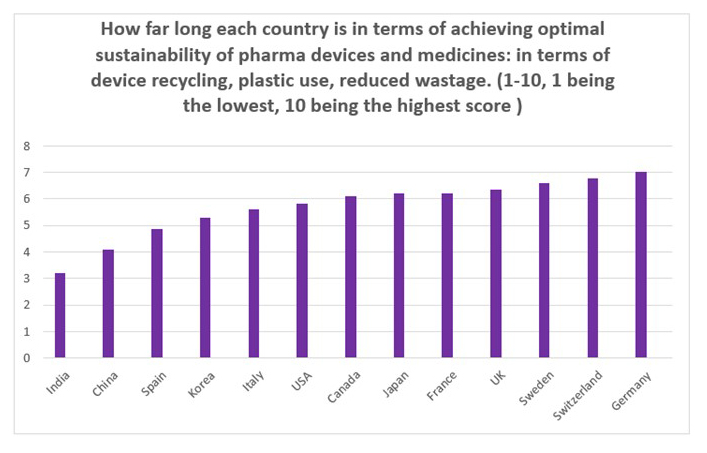 How far long each country is in terms of achieving optimal sustainability of pharma devices and medicines: in terms of device recycling, plastic use, reduced wastage. (1-10, 1 being the lowest, 10 being the highest score )

8
7
6
5
4
3
2
1
0

India
China
Spain
Korea
Italy
USA
Canada
Japan
France
UK
Sweden
Switzerland
Germany